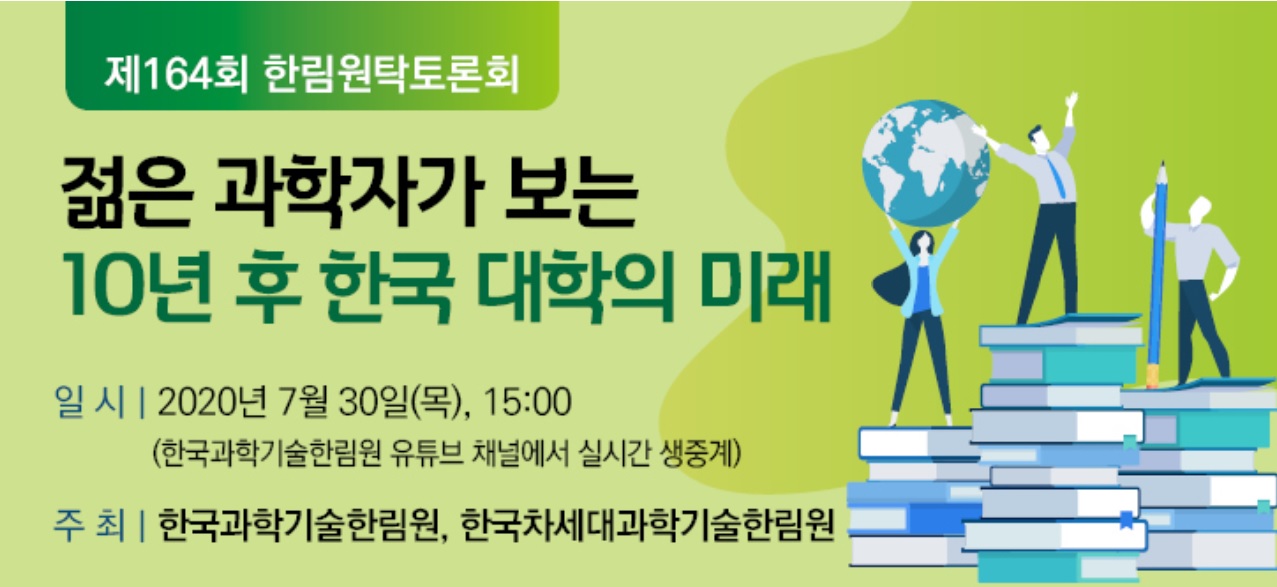 제164회 한림원탁토론회

젊은 과학자가 보는
10년 후 한국 대학의 미래

일 시 | 2020년 7월 30일(목), 15:00
(한국과학기술한림원 유튜브 채널에서 실시간 생중계)

주 최 | 한국과학기술한림원, 한국차세대과학기술한림원